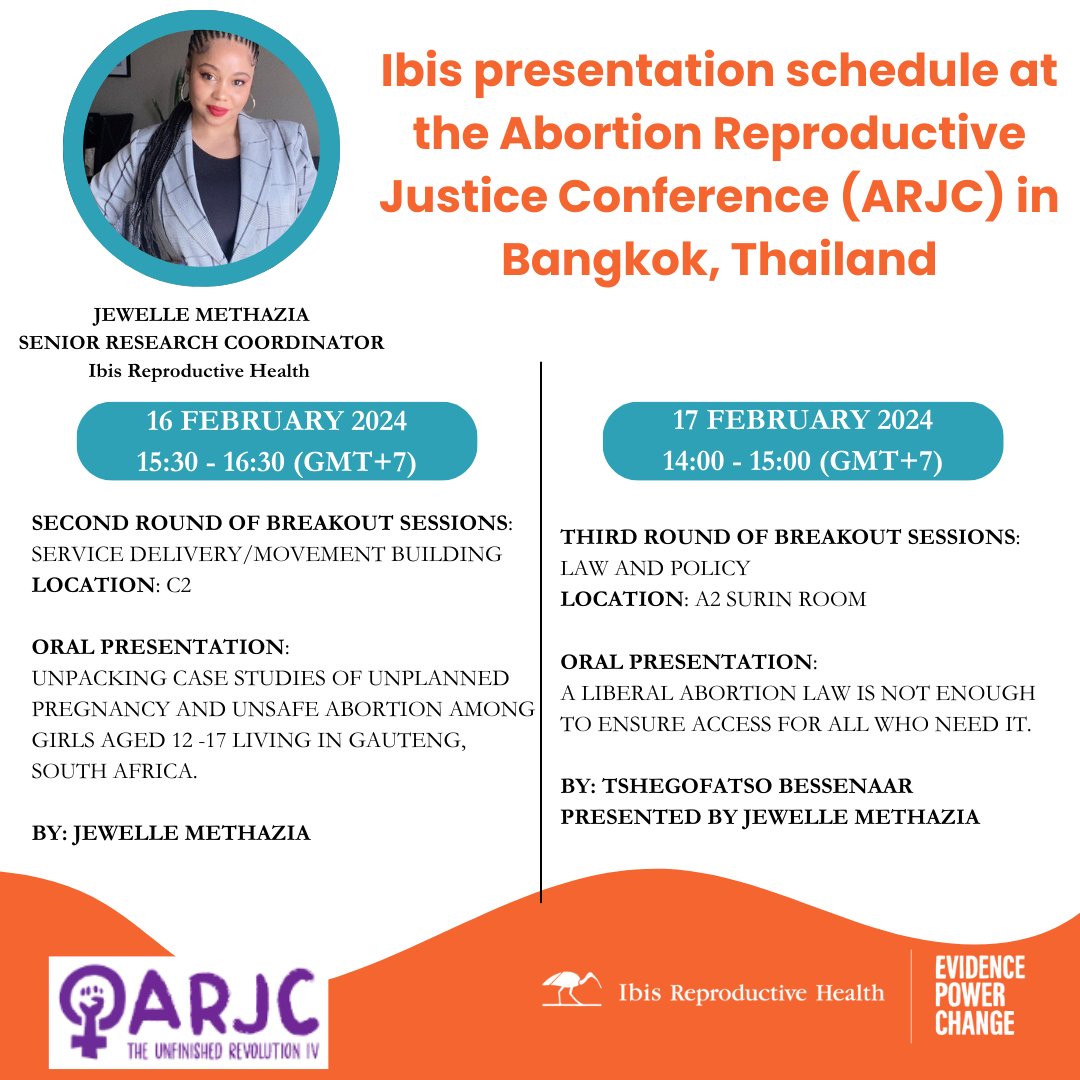 Ibis presentation schedule at the Abortion Reproductive Justice Conference (ARJC) in Bangkok, Thailand

JEWELLE METHAZIA
SENIOR RESEARCH COORDINATOR
Ibis Reproductive Health

16 FEBRUARY 2024
15:30 - 16:30 (GMT+7)

SECOND ROUND OF BREAKOUT SESSIONS: SERVICE DELIVERY/MOVEMENT BUILDING
LOCATION: C2

ORAL PRESENTATION:
UNPACKING CASE STUDIES OF UNPLANNED PREGNANCY AND UNSAFE ABORTION AMONG GIRLS AGED 12 -17 LIVING IN GAUTENG, SOUTH AFRICA.

BY: JEWELLE METHAZIA

17 FEBRUARY 2024
14:00 - 15:00 (GMT+7)

THIRD ROUND OF BREAKOUT SESSIONS: LAW AND POLICY
LOCATION: A2 SURIN ROOM

ORAL PRESENTATION:
A LIBERAL ABORTION LAW IS NOT ENOUGH TO ENSURE ACCESS FOR ALL WHO NEED IT.

BY: TSHEGOFATSO BESSENAAR
PRESENTED BY JEWELLE METHAZIA

ARJC
THE UNFINISHED REVOLUTION IV

Ibis Reproductive Health

EVIDENCE
POWER
CHANGE